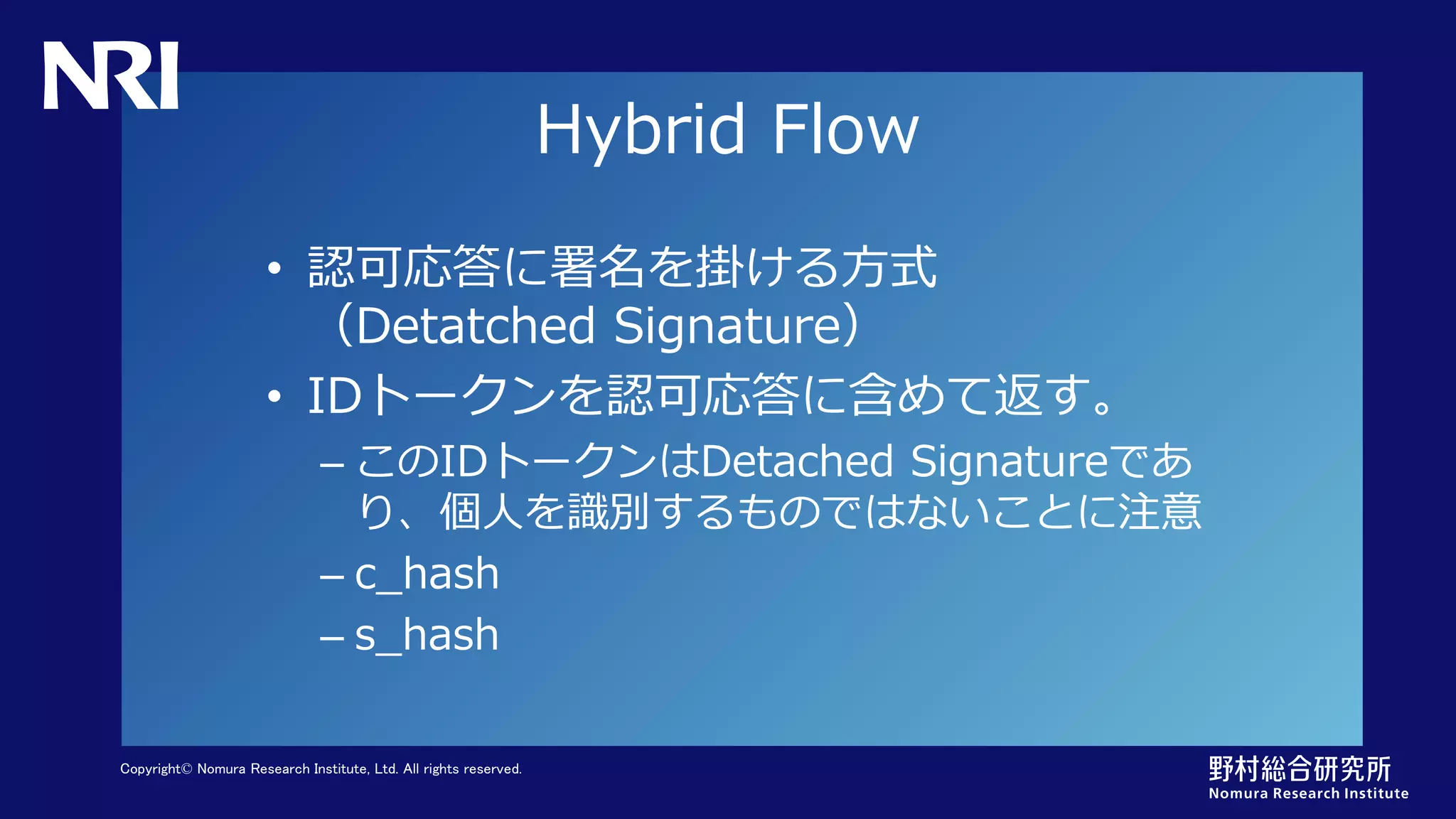 NRI

Hybrid Flow

• 認可応答に署名を掛ける方式（Detatched Signature）
• IDトークンを認可応答に含めて返す。
– このIDトークンはDetached Signatureであり、個人を識別するものではないことに注意
– c_hash
– s_hash

Copyright© Nomura Research Institute, Ltd. All rights reserved.

野村総合研究所
Nomura Research Institute